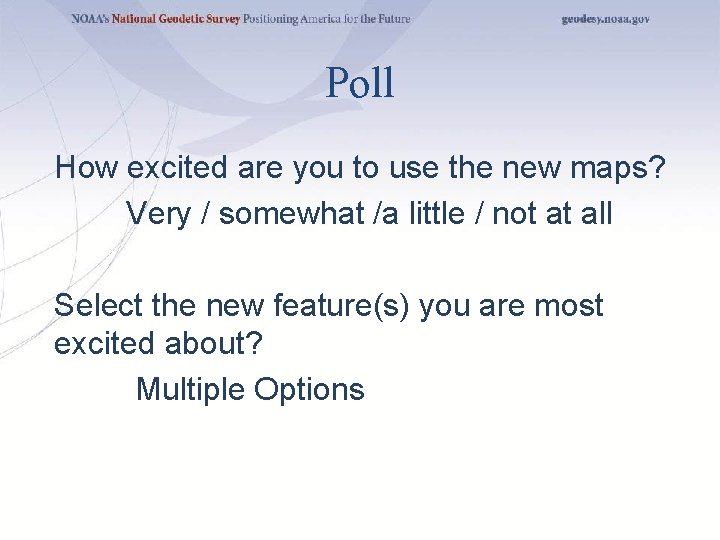 NOAA's National Geodetic Survey Positioning America for the Future

geodesy.noaa.gov

Poll

How excited are you to use the new maps?

Very / somewhat /a little / not at all

Select the new feature(s) you are most excited about?

Multiple Options